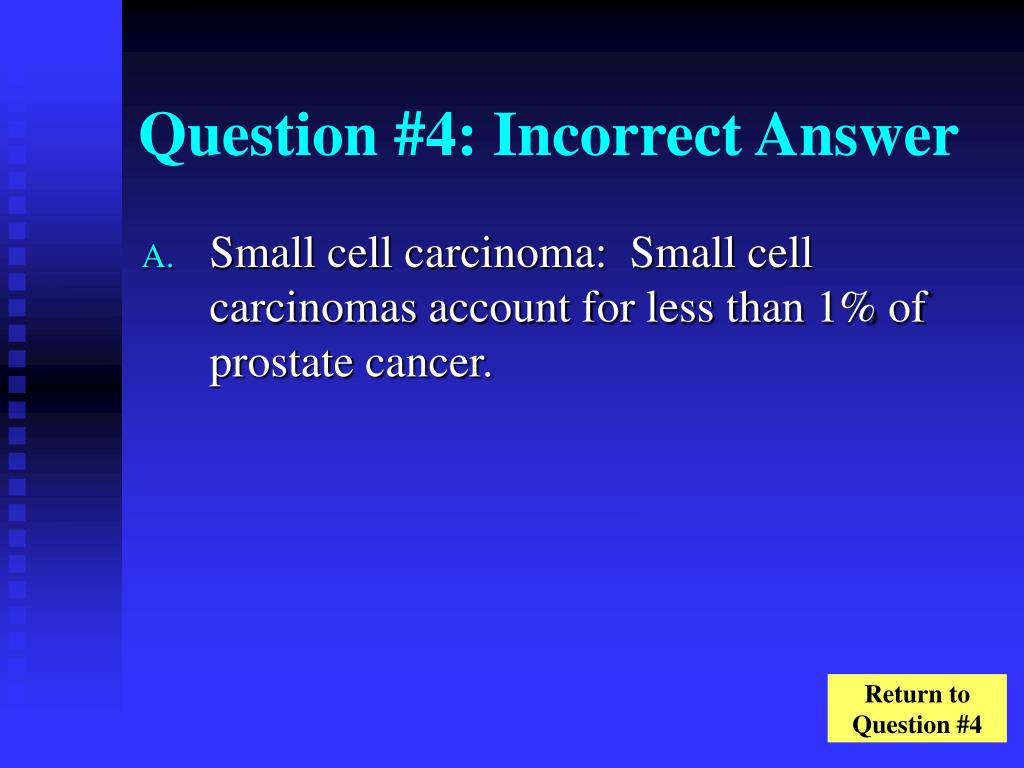 Question #4: Incorrect Answer

A. Small cell carcinoma: Small cell carcinomas account for less than 1% of prostate cancer.

Return to Question #4